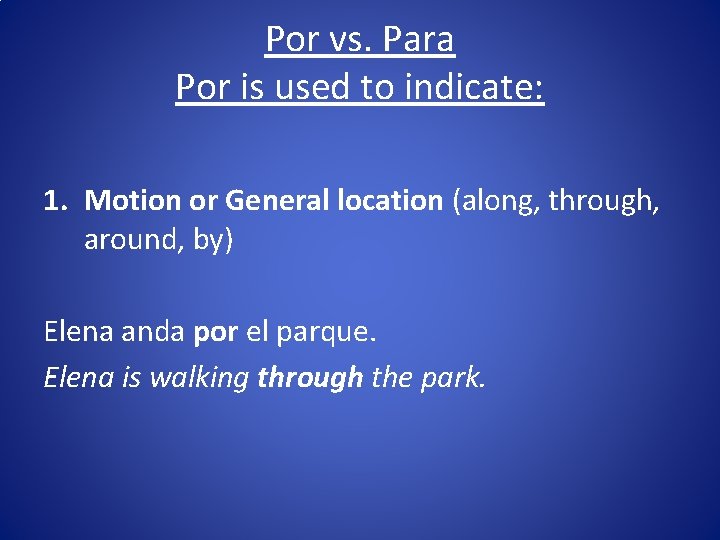 Por vs. Para
Por is used to indicate:

1. Motion or General location (along, through, around, by)

Elena anda por el parque.
Elena is walking through the park.